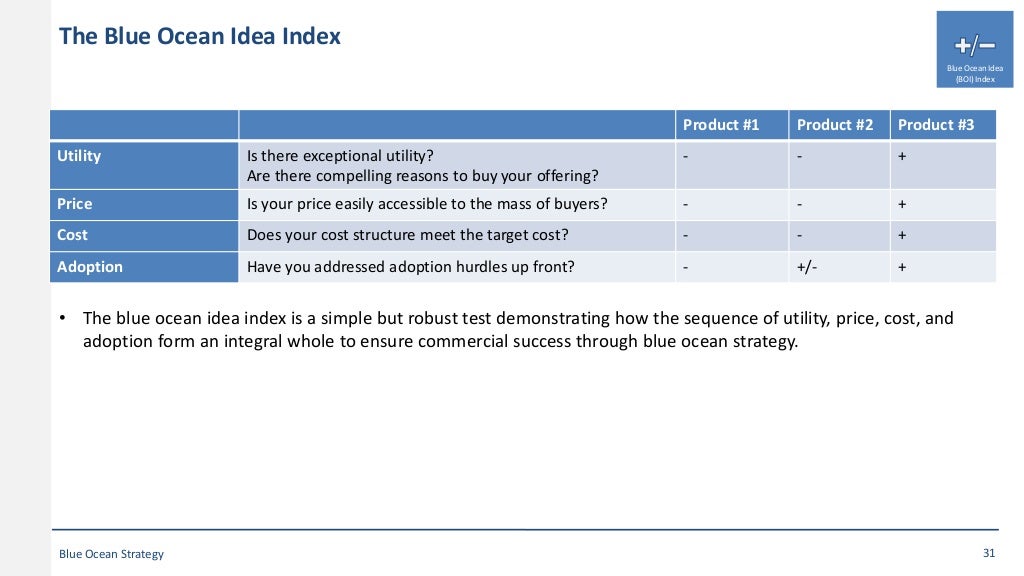 The Blue Ocean Idea Index

+/−
Blue Ocean Idea (BOI) Index

| | | Product #1 | Product #2 | Product #3 |
|---|---|---|---|---|
| Utility | Is there exceptional utility? Are there compelling reasons to buy your offering? | - | - | + |
| Price | Is your price easily accessible to the mass of buyers? | - | - | + |
| Cost | Does your cost structure meet the target cost? | - | - | + |
| Adoption | Have you addressed adoption hurdles up front? | - | +/- | + |

• The blue ocean idea index is a simple but robust test demonstrating how the sequence of utility, price, cost, and adoption form an integral whole to ensure commercial success through blue ocean strategy.

Blue Ocean Strategy

31